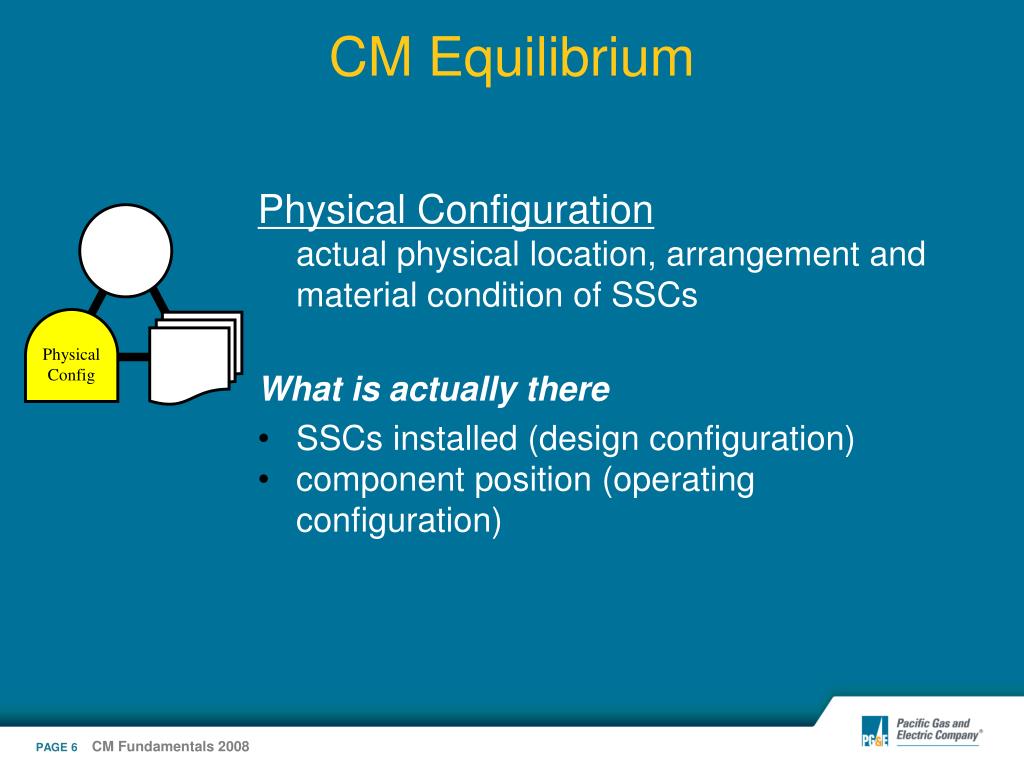 CM Equilibrium

Physical Config

Physical Configuration
actual physical location, arrangement and material condition of SSCs

What is actually there

• SSCs installed (design configuration)
• component position (operating configuration)

PAGE 6 CM Fundamentals 2008

PG&E Pacific Gas and Electric Company®